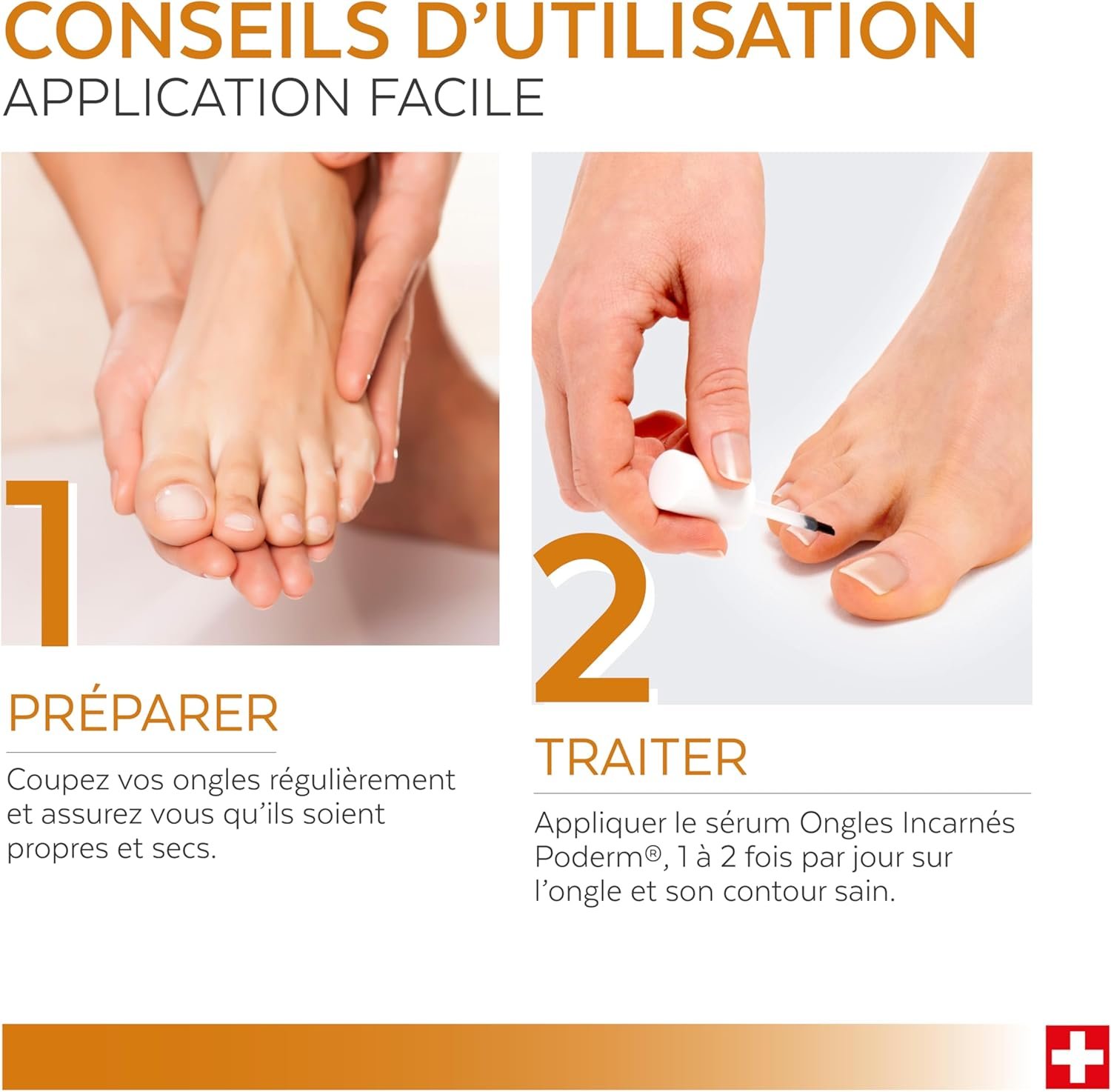 CONSEILS D'UTILISATION
APPLICATION FACILE

1

PRÉPARER

Coupez vos ongles régulièrement et assurez vous qu'ils soient propres et secs.

2

TRAITER

Appliquer le sérum Ongles Incarnés Poderm®, 1 à 2 fois par jour sur l'ongle et son contour sain.